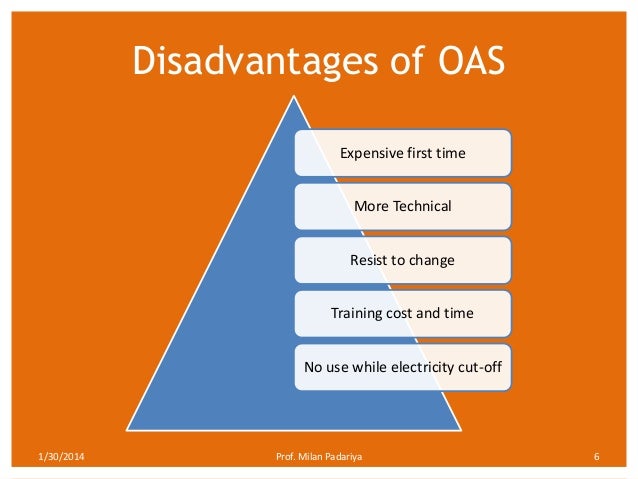 Disadvantages of OAS

Expensive first time

More Technical

Resist to change

Training cost and time

No use while electricity cut-off

1/30/2014

Prof. Milan Padariya

6